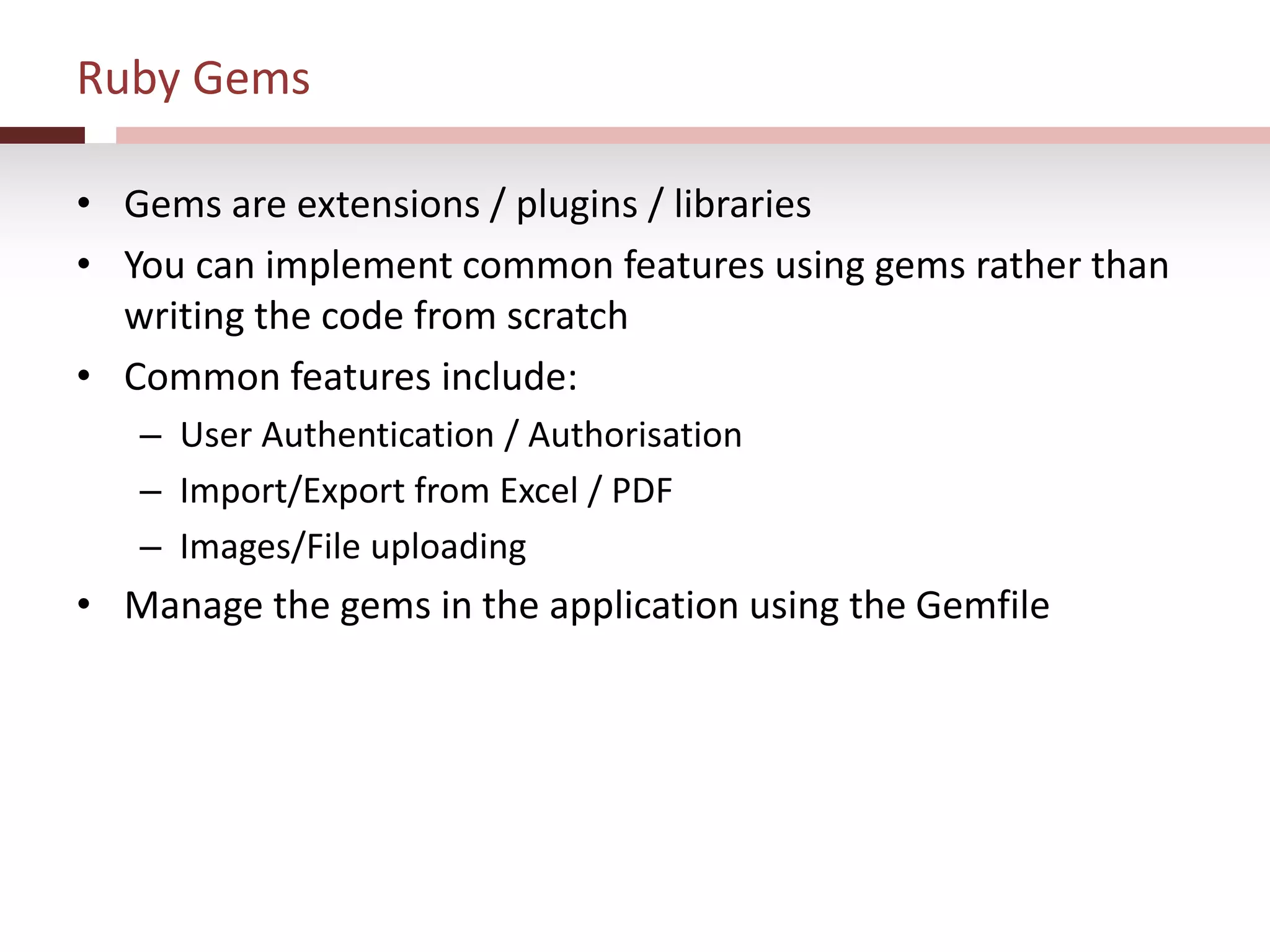 Ruby Gems

• Gems are extensions / plugins / libraries
• You can implement common features using gems rather than writing the code from scratch
• Common features include:
– User Authentication / Authorisation
– Import/Export from Excel / PDF
– Images/File uploading
• Manage the gems in the application using the Gemfile